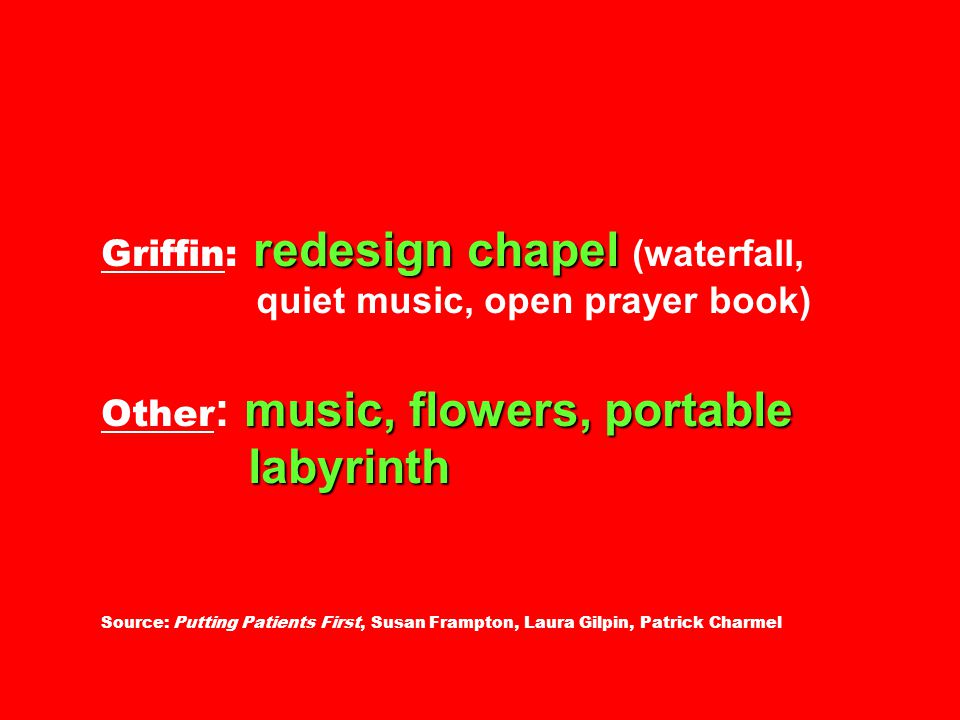 Griffin: redesign chapel (waterfall, quiet music, open prayer book)

Other: music, flowers, portable labyrinth

Source: Putting Patients First, Susan Frampton, Laura Gilpin, Patrick Charmel